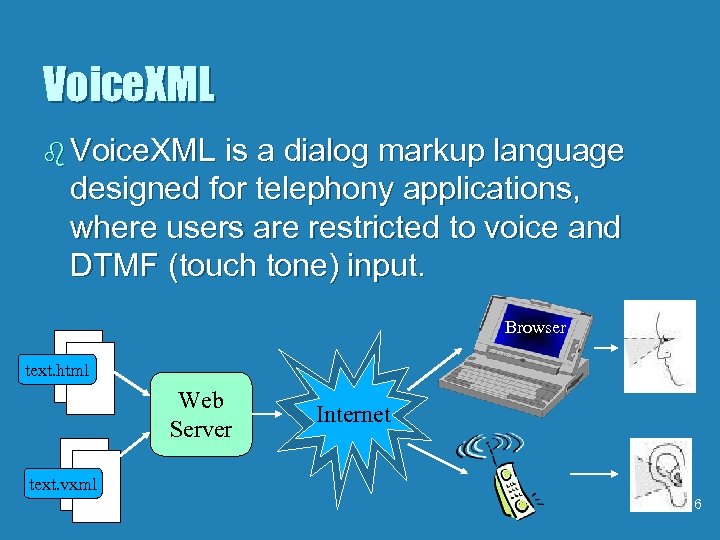 VoiceXML

VoiceXML is a dialog markup language designed for telephony applications, where users are restricted to voice and DTMF (touch tone) input.

text.html

text.vxml

Web Server

Internet

Browser

6